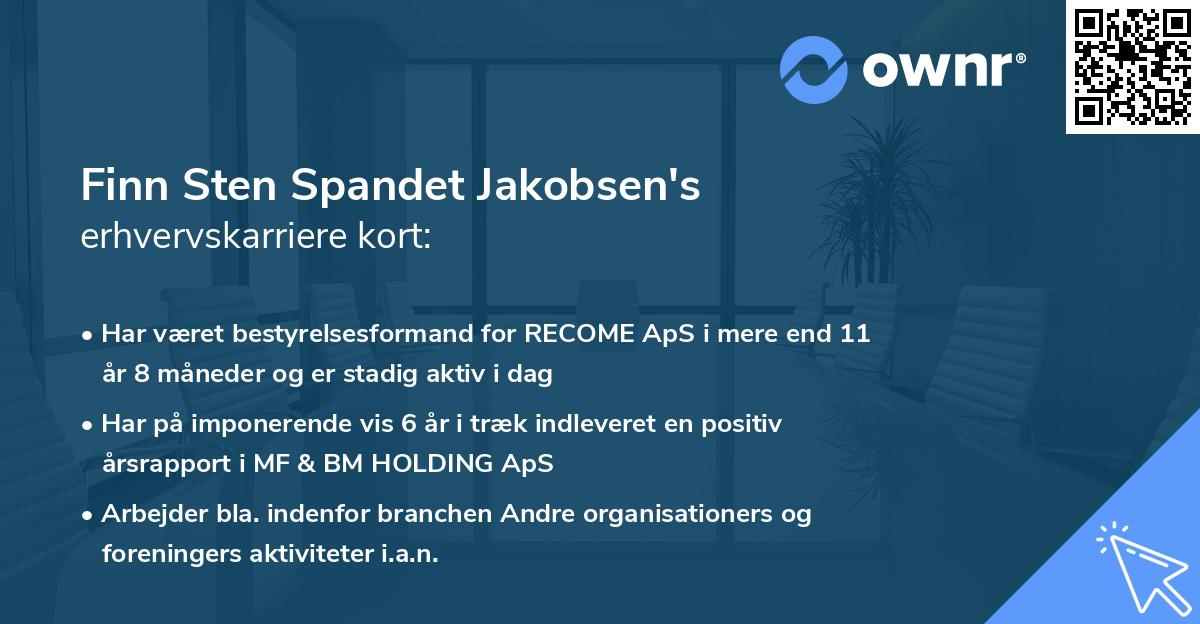 ownr®

Finn Sten Spandet Jakobsen's erhvervskarriere kort:

• Har været bestyrelsesformand for RECOME ApS i mere end 11 år 8 måneder og er stadig aktiv i dag

• Har på imponerende vis 6 år i træk indleveret en positiv årsrapport i MF & BM HOLDING ApS

• Arbejder bla. indenfor branchen Andre organisationers og foreningers aktiviteter i.a.n.